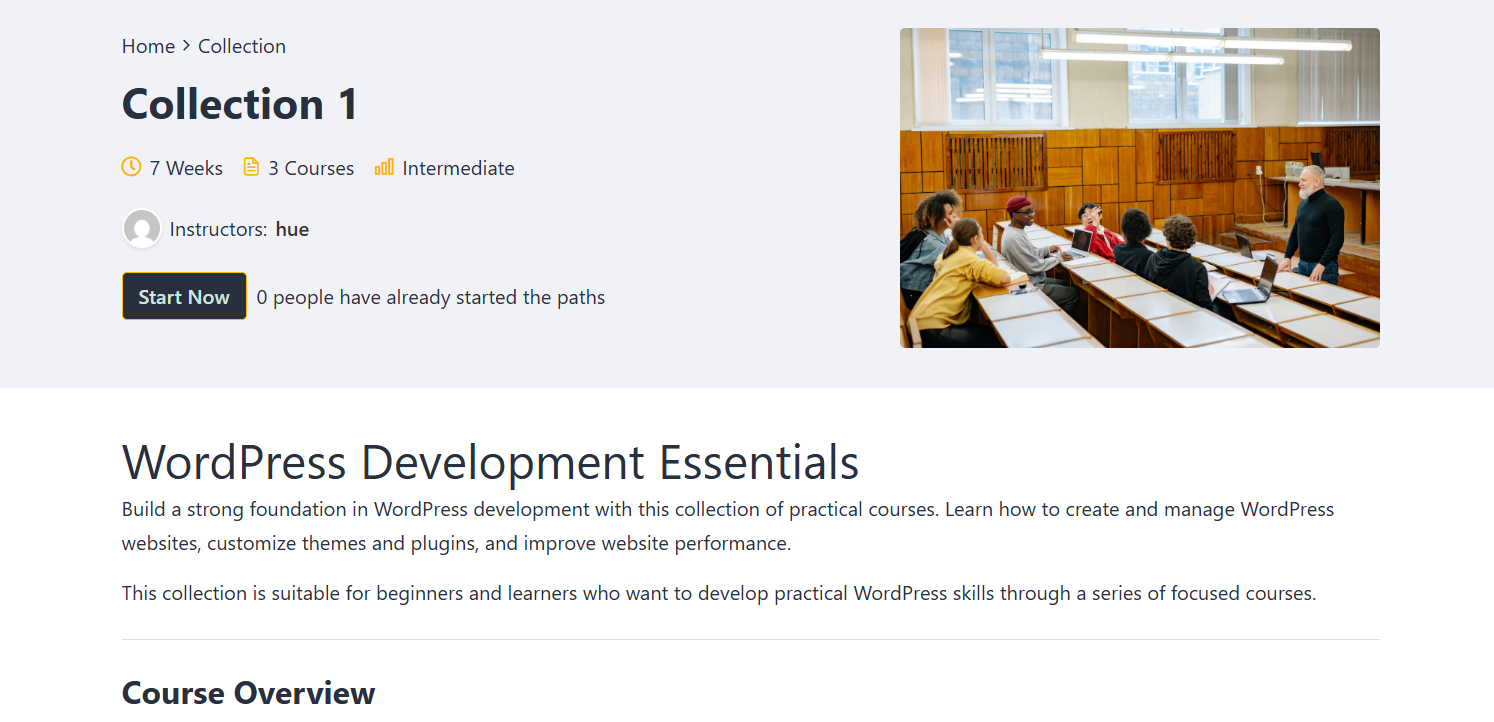 Home > Collection

Collection 1

7 Weeks 3 Courses Intermediate

Instructors: hue

Start Now 0 people have already started the paths

WordPress Development Essentials

Build a strong foundation in WordPress development with this collection of practical courses. Learn how to create and manage WordPress websites, customize themes and plugins, and improve website performance.

This collection is suitable for beginners and learners who want to develop practical WordPress skills through a series of focused courses.

Course Overview